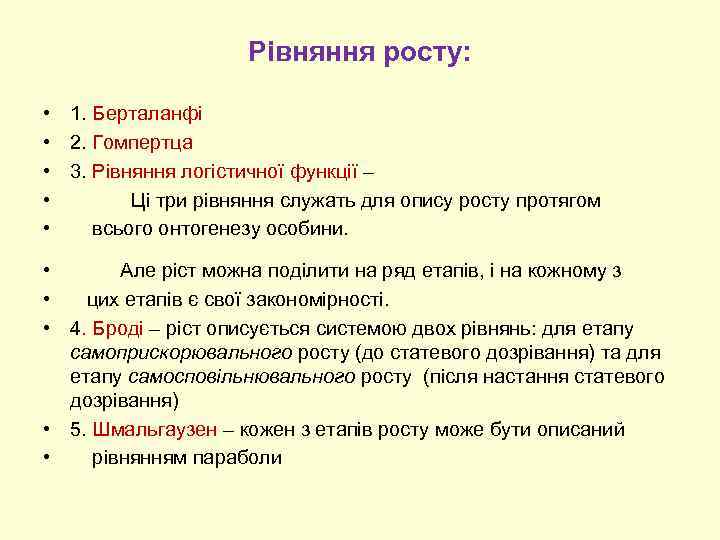 Рівняння росту:

• 1. Берталанфі
• 2. Гомпертца
• 3. Рівняння логістичної функції –
• Ці три рівняння служать для опису росту протягом
• всього онтогенезу особини.
• Але ріст можна поділити на ряд етапів, і на кожному з
• цих етапів є свої закономірності.
• 4. Броді – ріст описується системою двох рівнянь: для етапу самоприскорювального росту (до статевого дозрівання) та для етапу самосповільнювального росту (після настання статевого дозрівання)
• 5. Шмальгаузен – кожен з етапів росту може бути описаний
• рівнянням параболи